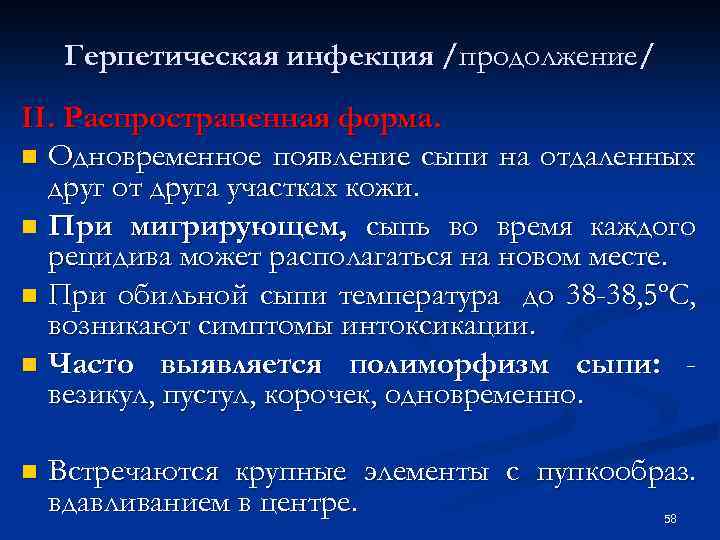 Герпетическая инфекция /продолжение/

II. Распространенная форма.

Одновременное появление сыпи на отдаленных друг от друга участках кожи.

При мигрирующем, сыпь во время каждого рецидива может располагаться на новом месте.

При обильной сыпи температура до 38-38,5°С, возникают симптомы интоксикации.

Часто выявляется полиморфизм сыпи: - везикул, пустул, корочек, одновременно.

Встречаются крупные элементы с пупкообраз. вдавливанием в центре.

58